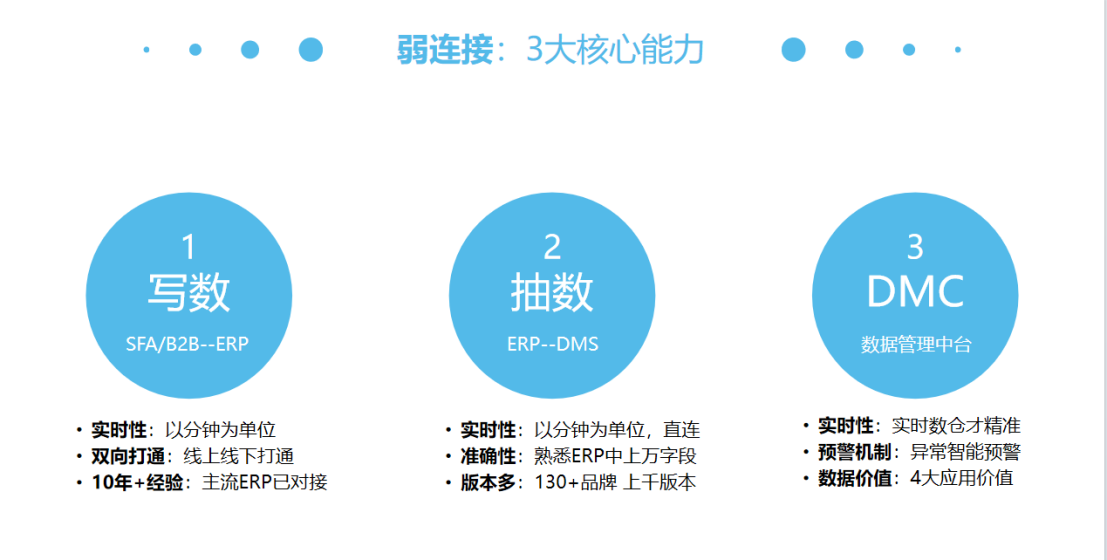 弱连接：3大核心能力

1
写数
SFA/B2B--ERP

• 实时性：以分钟为单位
• 双向打通：线上线下打通
• 10年+经验：主流ERP已对接

2
抽数
ERP--DMS

• 实时性：以分钟为单位，直连
• 准确性：熟悉ERP中上万字段
• 版本多：130+品牌 上千版本

3
DMC
数据管理中台

• 实时性：实时数仓才精准
• 预警机制：异常智能预警
• 数据价值：4大应用价值